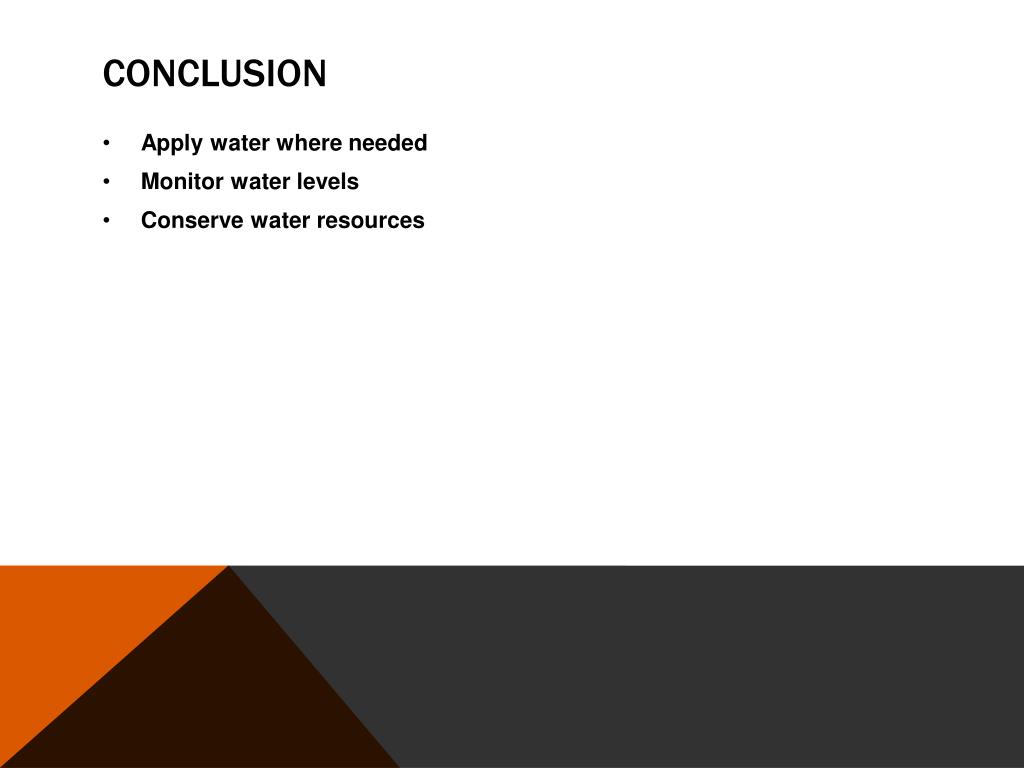 CONCLUSION

• Apply water where needed
• Monitor water levels
• Conserve water resources